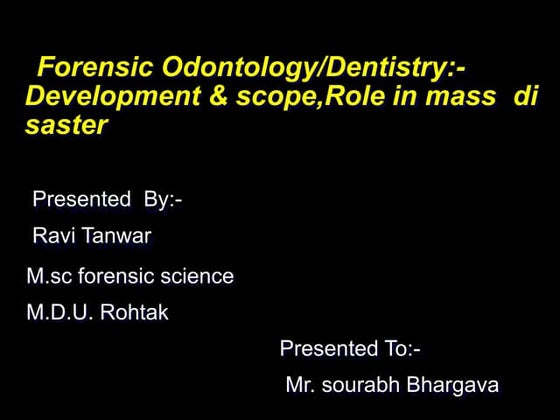 Forensic Odontology/Dentistry:- Development & scope,Role in mass di saster

Presented By:-

Ravi Tanwar

M.sc forensic science

M.D.U. Rohtak

Presented To:-

Mr. sourabh Bhargava